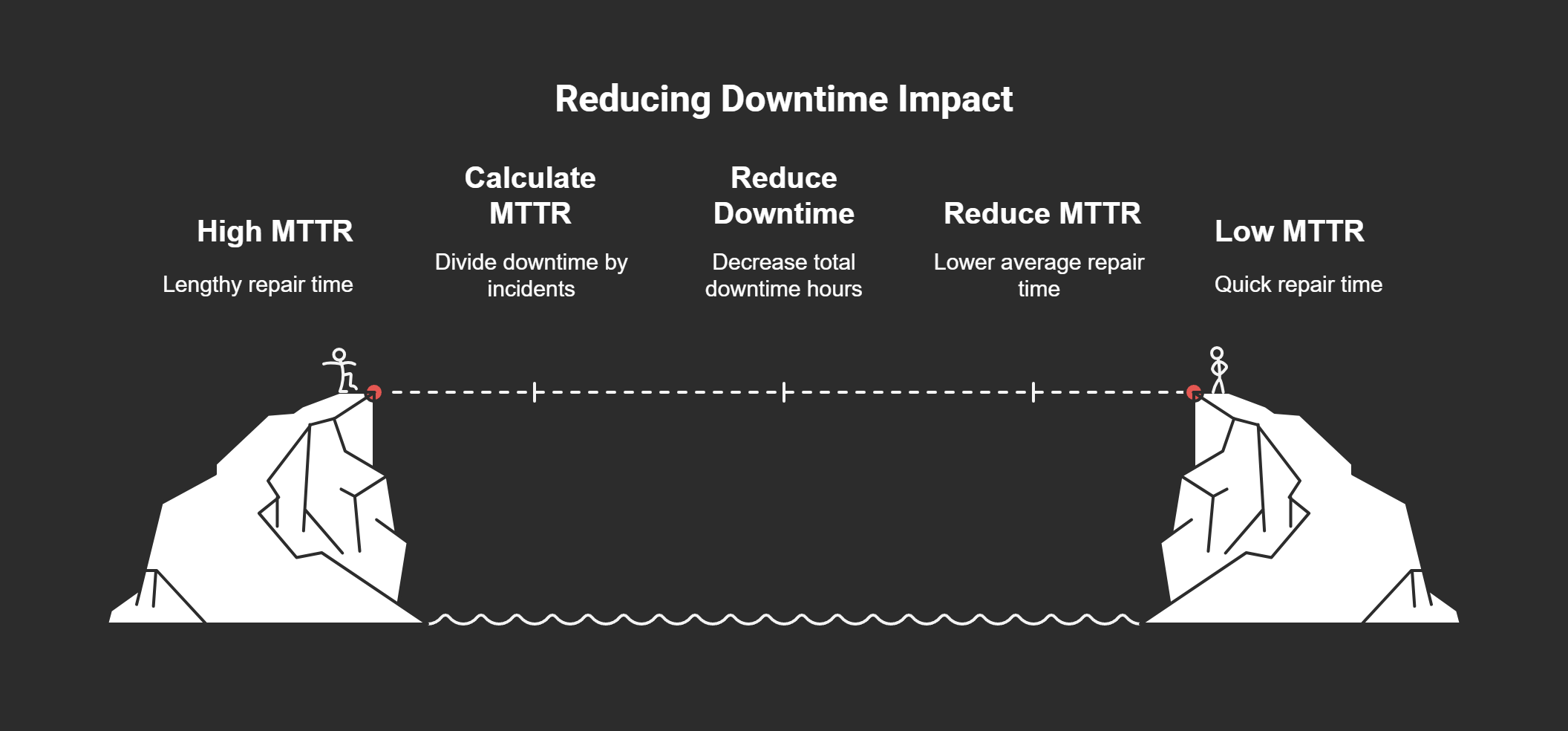 Reducing Downtime Impact

High MTTR

Lengthy repair time

Calculate MTTR

Divide downtime by incidents

Reduce Downtime

Decrease total downtime hours

Reduce MTTR

Lower average repair time

Low MTTR

Quick repair time